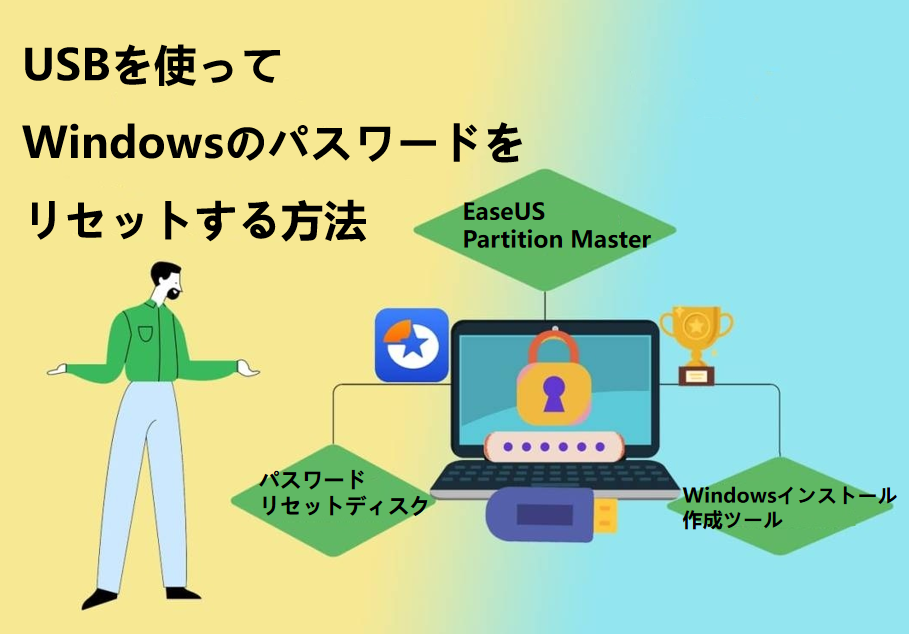 USBを使って
Windowsのパスワードを
リセットする方法

EaseUS
Partition Master

パスワード
リセットディスク

Windowsインストール
作成ツール